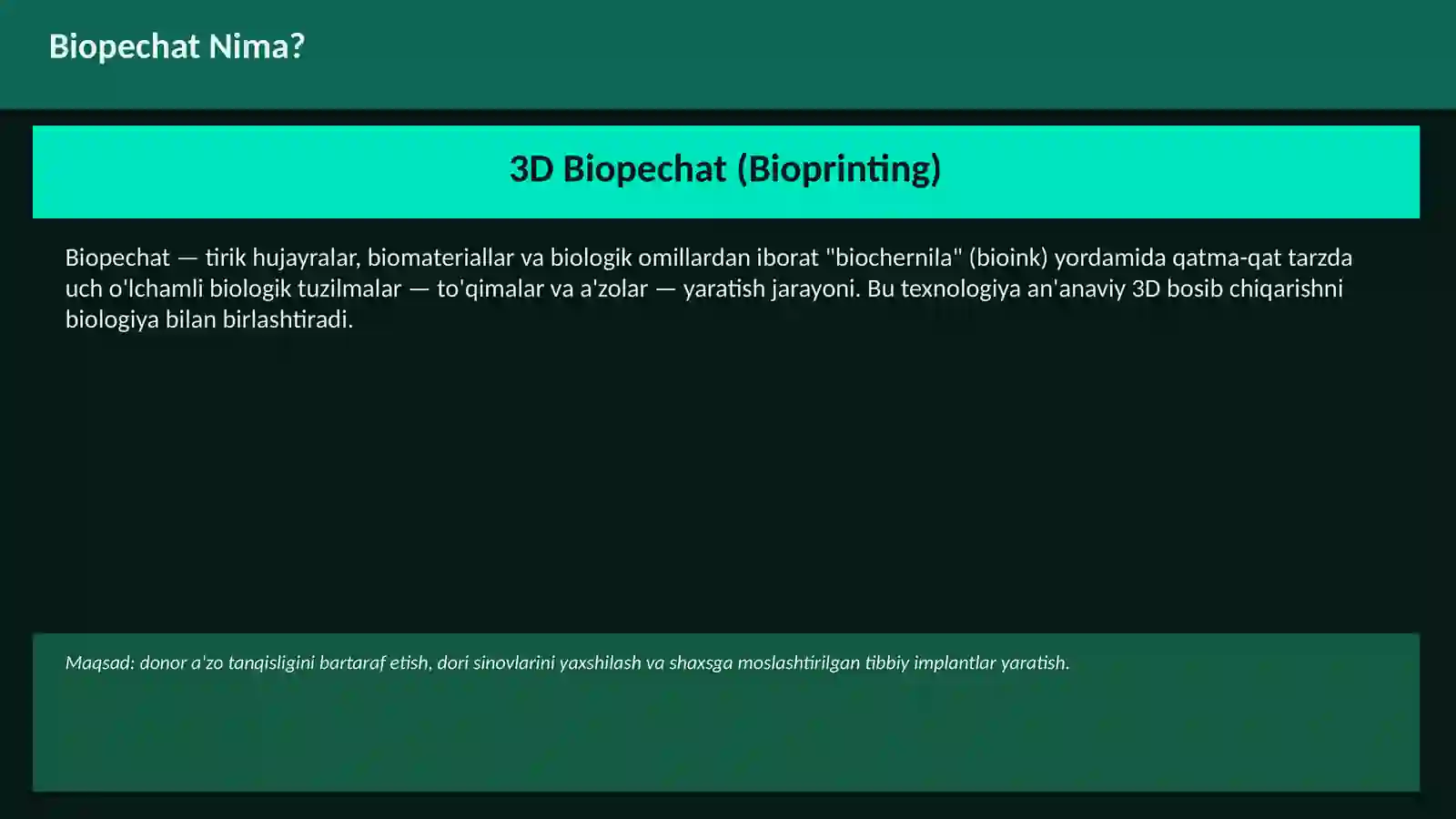 Biopechat Nima?

3D Biopechat (Bioprinting)

Biopechat — tirik hujayralar, biomateriallar va biologik omillardan iborat "biochernila" (bioink) yordamida qatma-qat tarzda uch o'lchamli biologik tuzilmalar — to'qimalar va a'zolar — yaratish jarayoni. Bu texnologiya an'anaviy 3D bosib chiqarishni biologiya bilan birlashtiradi.

Maqsad: donor a'zo tanqisligini bartaraf etish, dori sinovlarini yaxshilash va shaxsga moslashtirilgan tibbiy implantlar yaratish.